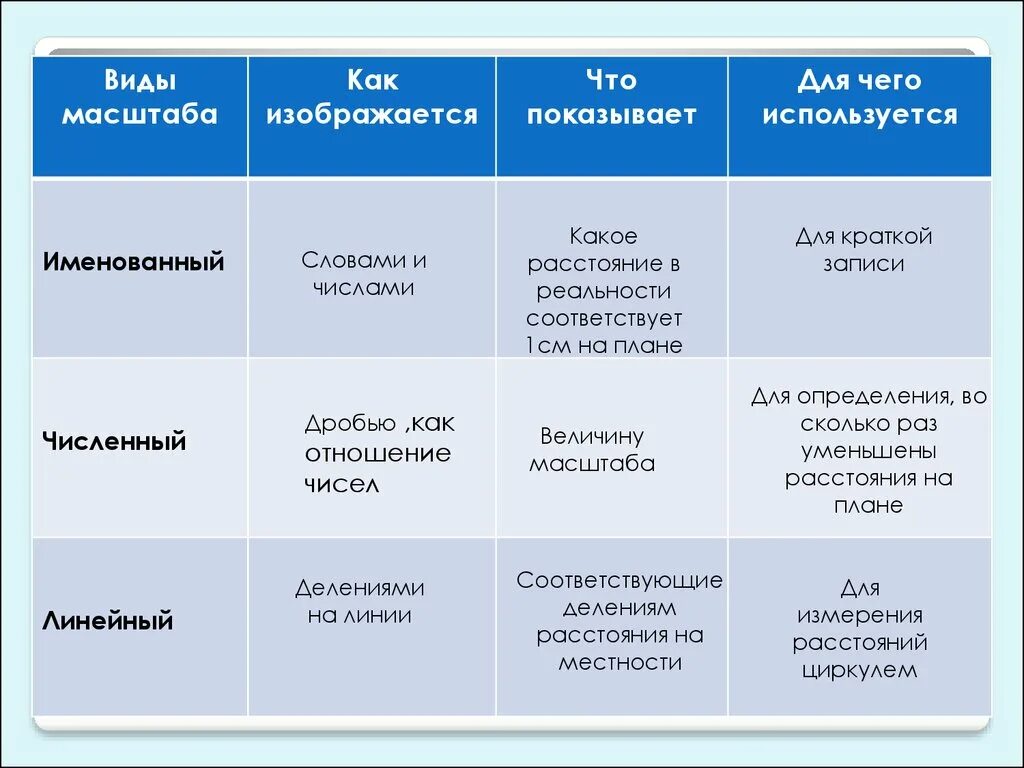 | Виды масштаба | Как изображается | Что показывает | Для чего используется |
|---|---|---|---|
| Именованный | Словами и числами | Какое расстояние в реальности соответствует 1см на плане | Для краткой записи |
| Численный | Дробью ,как отношение чисел | Величину масштаба | Для определения, во сколько раз уменьшены расстояния на плане |
| Линейный | Делениями на линии | Соответствующие делениям расстояния на местности | Для измерения расстояний циркулем |